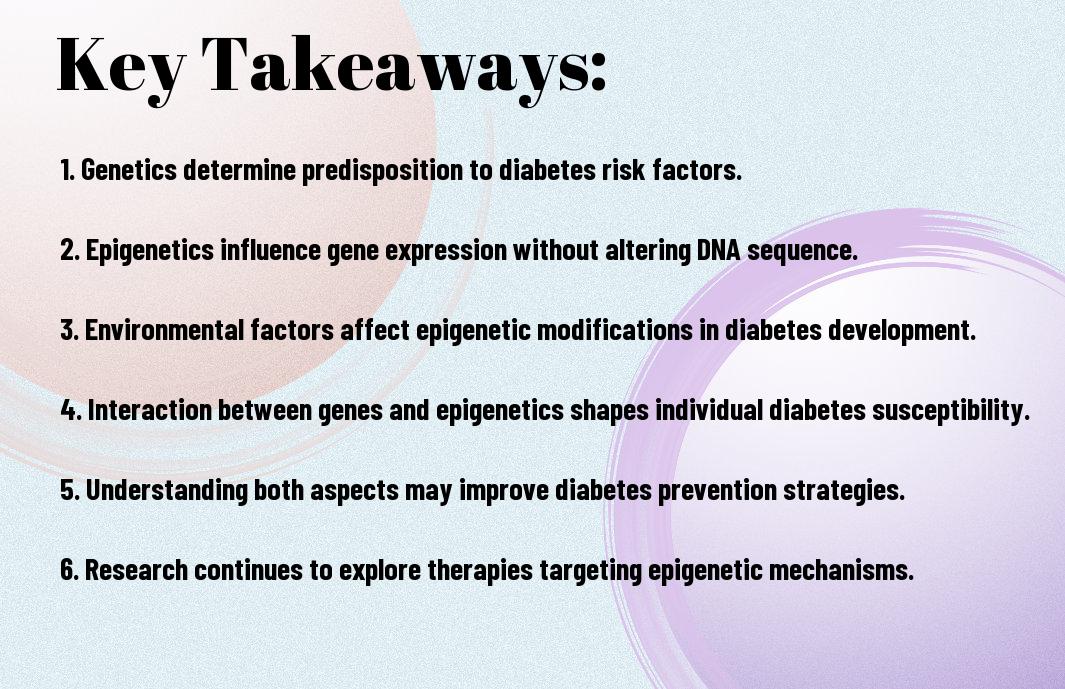 Key Takeaways:

1. Genetics determine predisposition to diabetes risk factors.

2. Epigenetics influence gene expression without altering DNA sequence.

3. Environmental factors affect epigenetic modifications in diabetes development.

4. Interaction between genes and epigenetics shapes individual diabetes susceptibility.

5. Understanding both aspects may improve diabetes prevention strategies.

6. Research continues to explore therapies targeting epigenetic mechanisms.